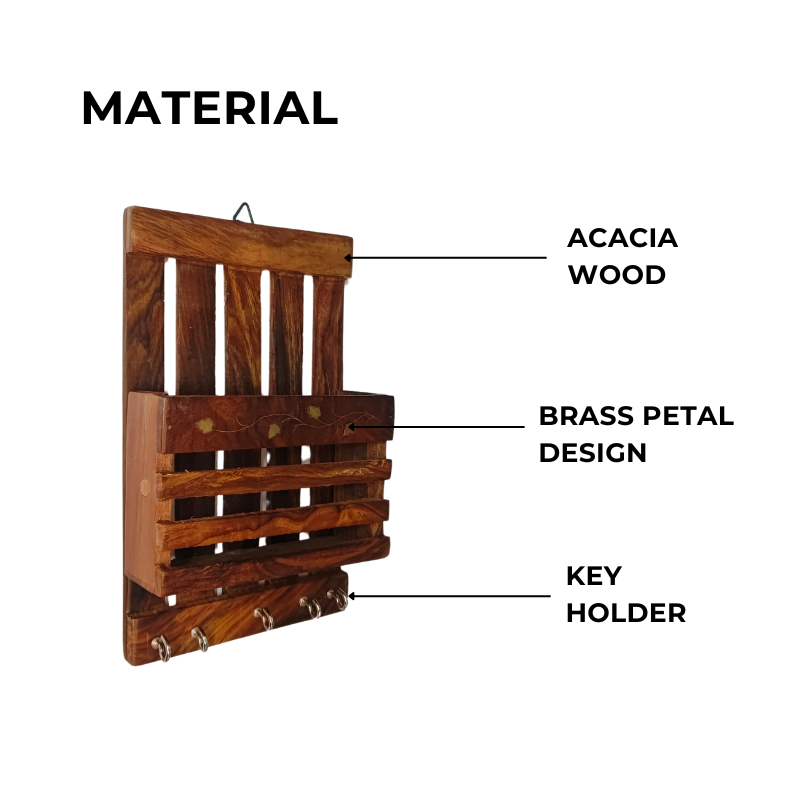 MATERIAL

ACACIA WOOD

BRASS PETAL DESIGN

KEY HOLDER